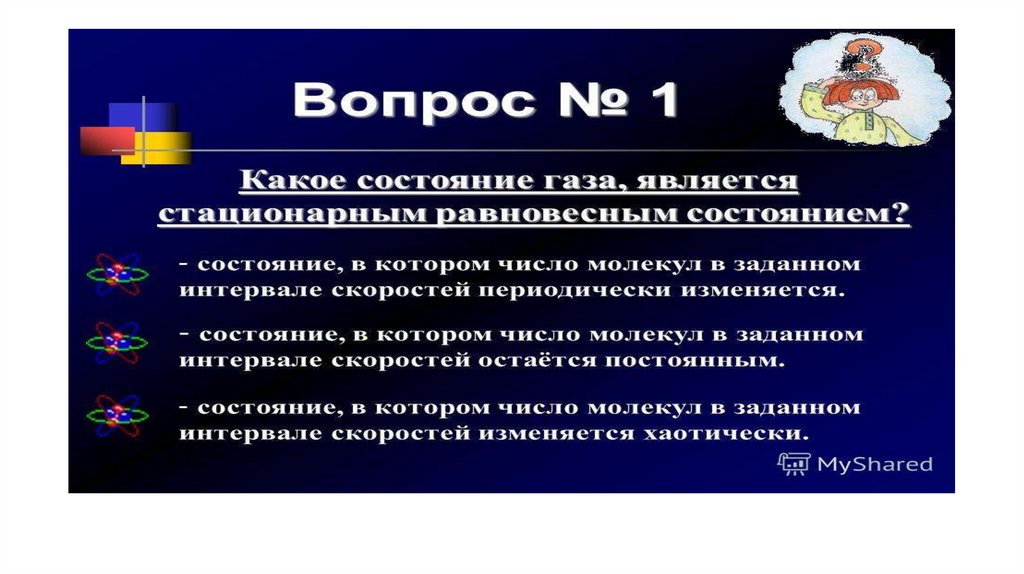 Вопрос № 1

Какое состояние газа, является стационарным равновесным состоянием?

- состояние, в котором число молекул в заданном интервале скоростей периодически изменяется.

- состояние, в котором число молекул в заданном интервале скоростей остаётся постоянным.

- состояние, в котором число молекул в заданном интервале скоростей изменяется хаотически.

MyShared